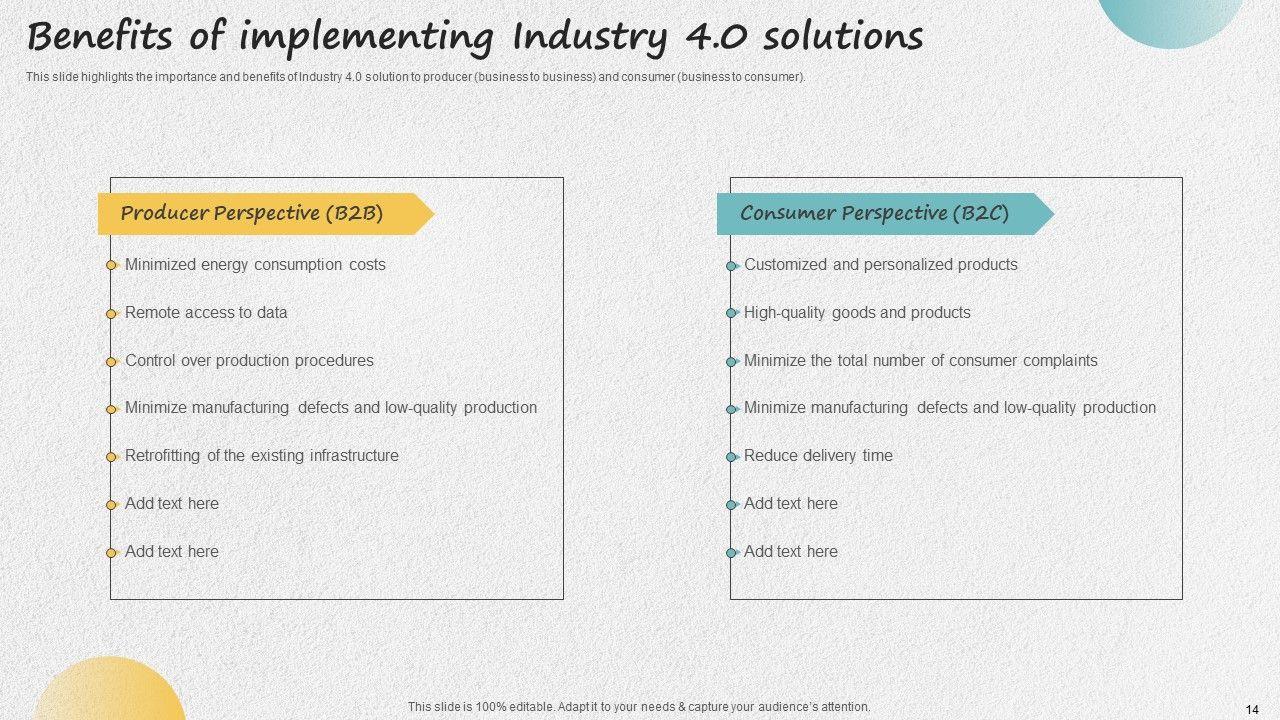 Benefits of implementing Industry 4.0 solutions

This slide highlights the importance and benefits of Industry 4.0 solution to producer (business to business) and consumer (business to consumer).

Producer Perspective (B2B)

Minimized energy consumption costs

Remote access to data

Control over production procedures

Minimize manufacturing defects and low-quality production

Retrofitting of the existing infrastructure

Add text here

Add text here

Consumer Perspective (B2C)

Customized and personalized products

High-quality goods and products

Minimize the total number of consumer complaints

Minimize manufacturing defects and low-quality production

Reduce delivery time

Add text here

Add text here

This slide is 100% editable. Adapt it to your needs & capture your audience's attention.

14